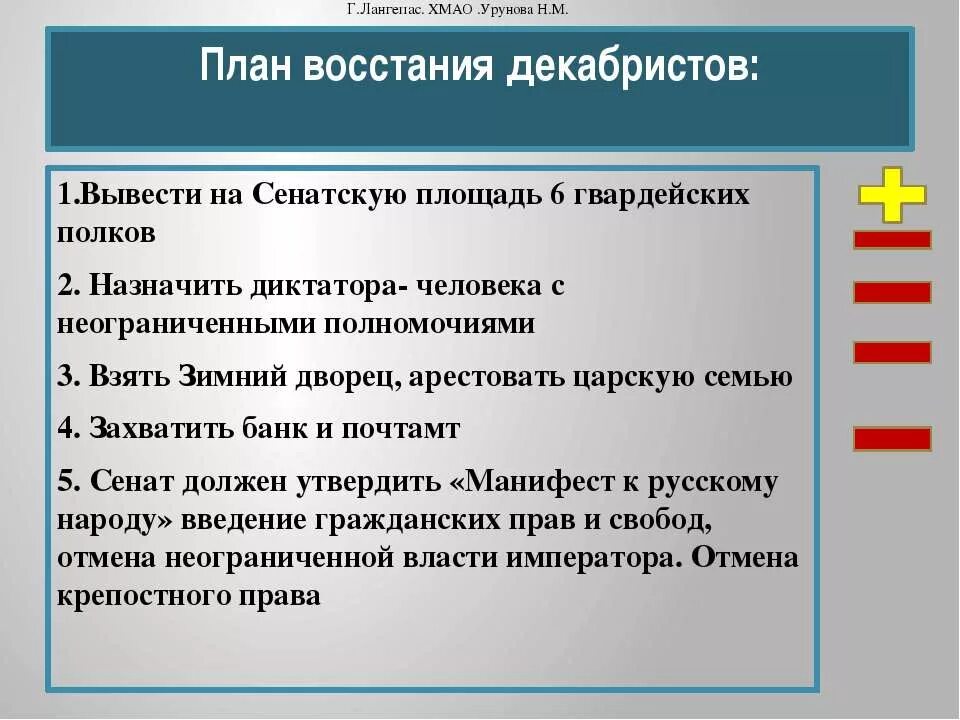 Г.Лангепас. ХМАО .Урунова Н.М.

План восстания декабристов:

1.Вывести на Сенатскую площадь 6 гвардейских полков

2. Назначить диктатора- человека с неограниченными полномочиями

3. Взять Зимний дворец, арестовать царскую семью

4. Захватить банк и почтамт

5. Сенат должен утвердить «Манифест к русскому народу» введение гражданских прав и свобод, отмена неограниченной власти императора. Отмена крепостного права